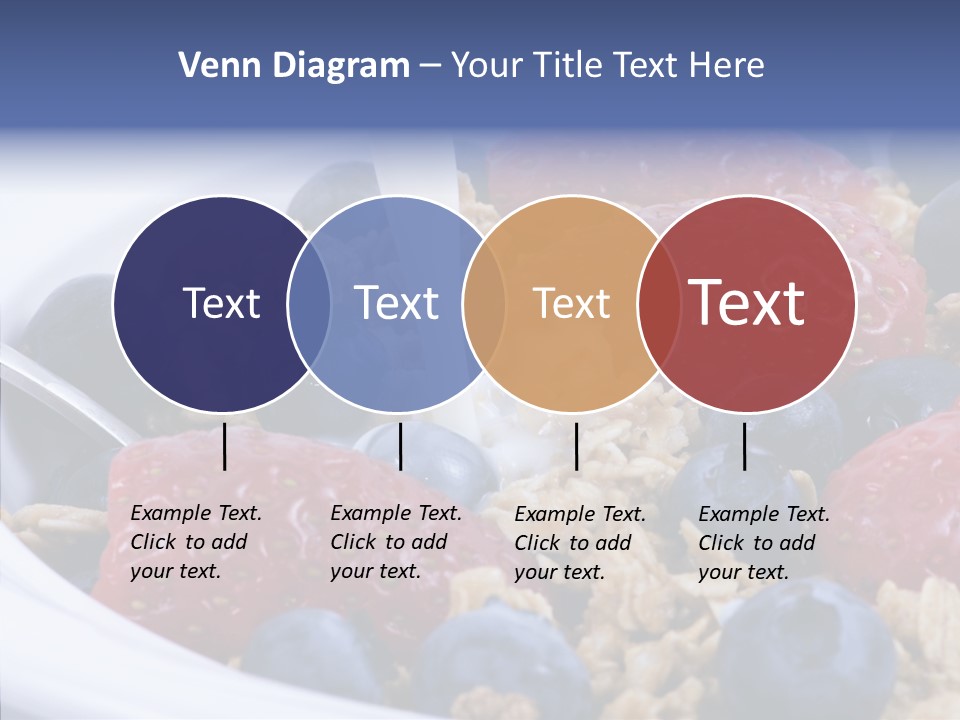 Venn Diagram – Your Title Text Here

Text

Text

Text

Text

Example Text. Click to add your text.

Example Text. Click to add your text.

Example Text. Click to add your text.

Example Text. Click to add your text.